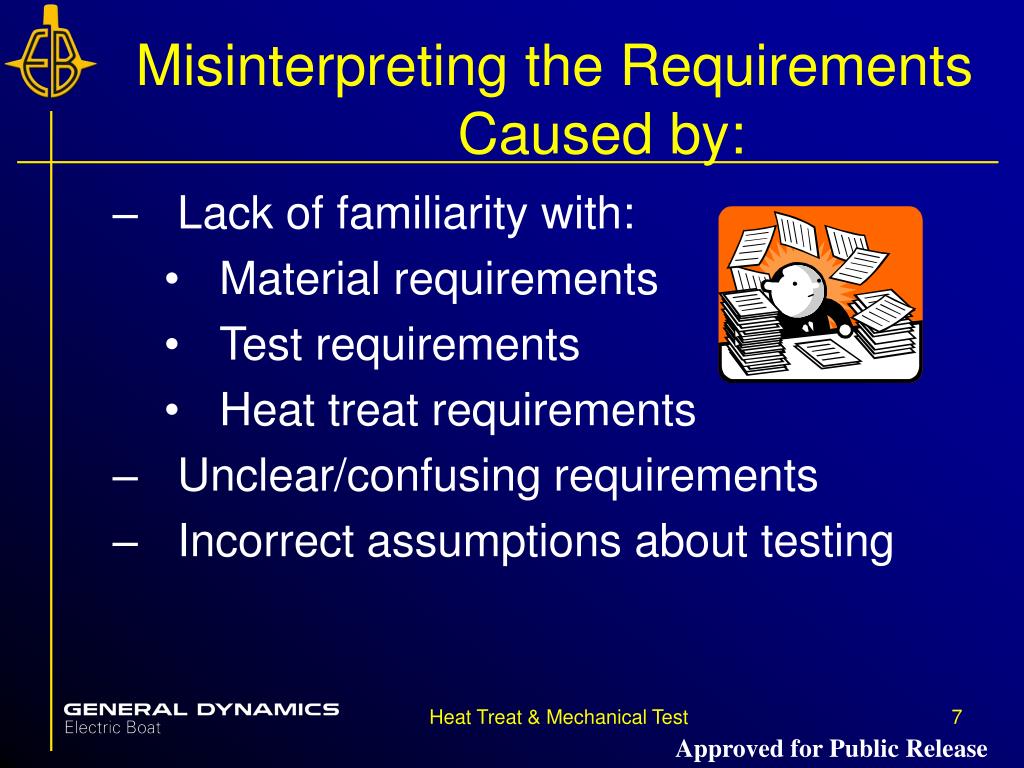 EB

Misinterpreting the Requirements Caused by:

– Lack of familiarity with:
• Material requirements
• Test requirements
• Heat treat requirements
– Unclear/confusing requirements
– Incorrect assumptions about testing

GENERAL DYNAMICS
Electric Boat

Heat Treat & Mechanical Test

7

Approved for Public Release